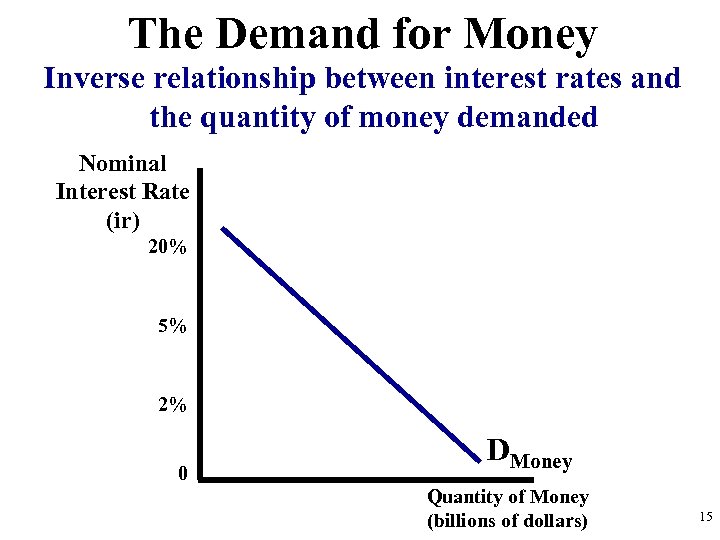 The Demand for Money

Inverse relationship between interest rates and the quantity of money demanded

Nominal Interest Rate (ir)

20%

5%

2%

0

$D_{Money}$

Quantity of Money (billions of dollars)

15